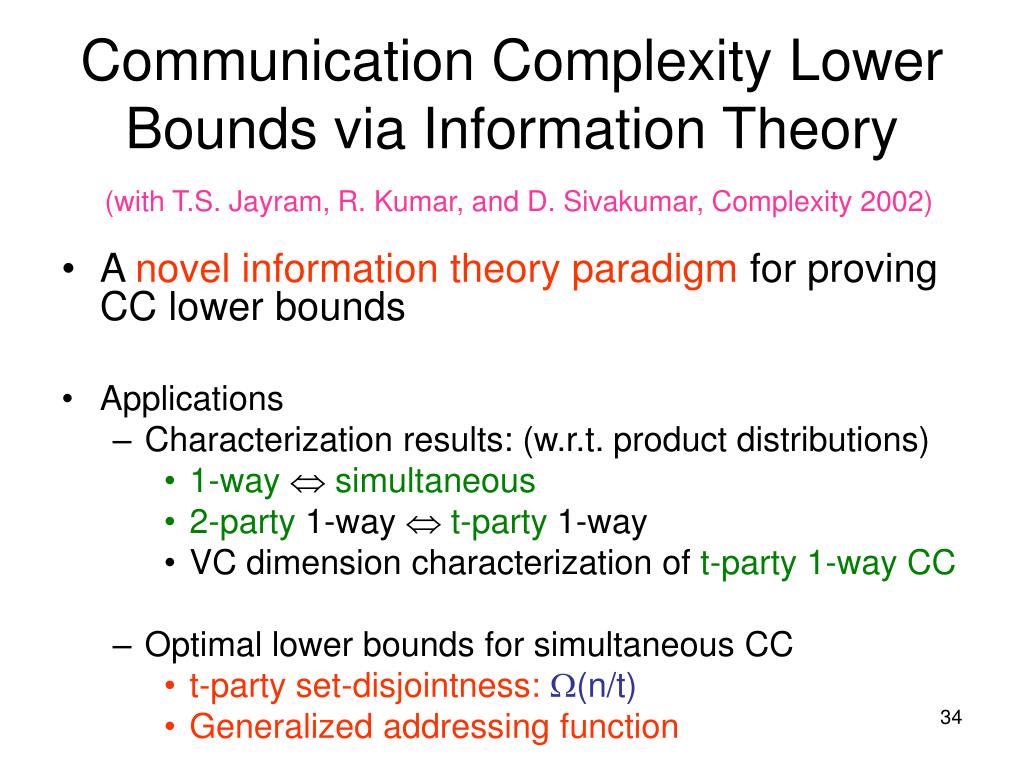 Communication Complexity Lower Bounds via Information Theory

(with T.S. Jayram, R. Kumar, and D. Sivakumar, Complexity 2002)

• A novel information theory paradigm for proving CC lower bounds

• Applications
– Characterization results: (w.r.t. product distributions)
• 1-way $\Leftrightarrow$ simultaneous
• 2-party 1-way $\Leftrightarrow$ t-party 1-way
• VC dimension characterization of t-party 1-way CC

– Optimal lower bounds for simultaneous CC
• t-party set-disjointness: $\Omega$(n/t)
• Generalized addressing function

34